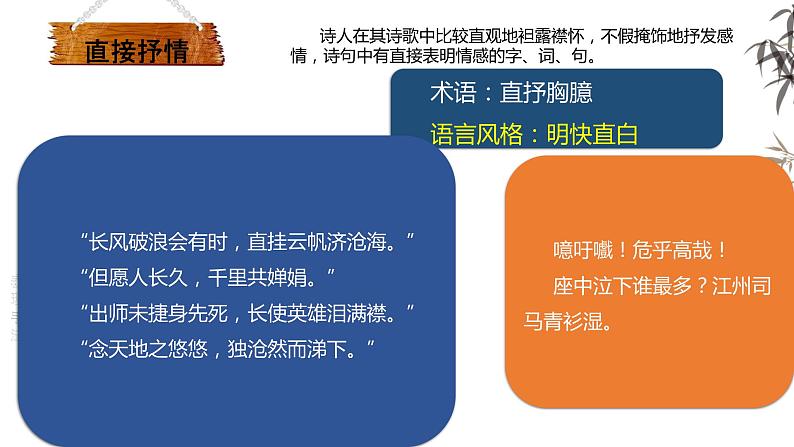 直接抒情

诗人在其诗歌中比较直观地袒露襟怀，不假掩饰地抒发感情，诗句中有直接表明情感的字、词、句。

术语：直抒胸臆
语言风格：明快直白

“长风破浪会有时，直挂云帆济沧海。”
“但愿人长久，千里共婵娟。”
“出师未捷身先死，长使英雄泪满襟。”
“念天地之悠悠，独沧然而涕下。”

噫吁嚱！危乎高哉！
座中泣下谁最多？江州司马青衫湿。